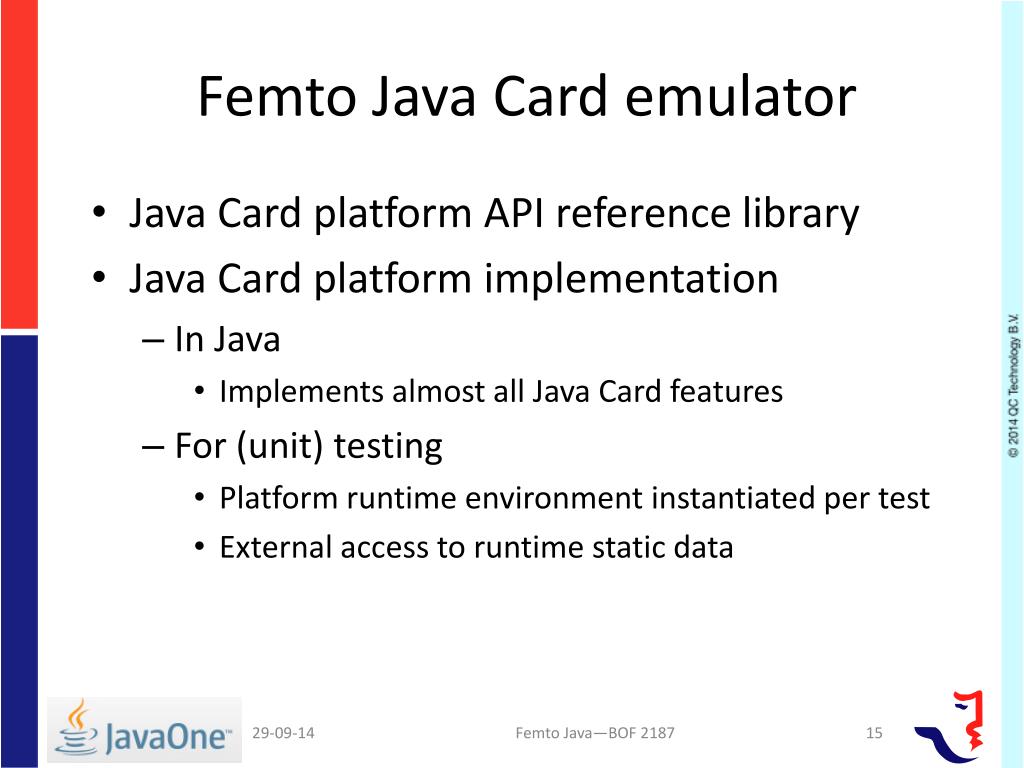 Femto Java Card emulator

• Java Card platform API reference library
• Java Card platform implementation
  – In Java
    • Implements almost all Java Card features
  – For (unit) testing
    • Platform runtime environment instantiated per test
    • External access to runtime static data

© 2014 QC Technology B.V.

JavaOne™

29-09-14

Femto Java—BOF 2187

15